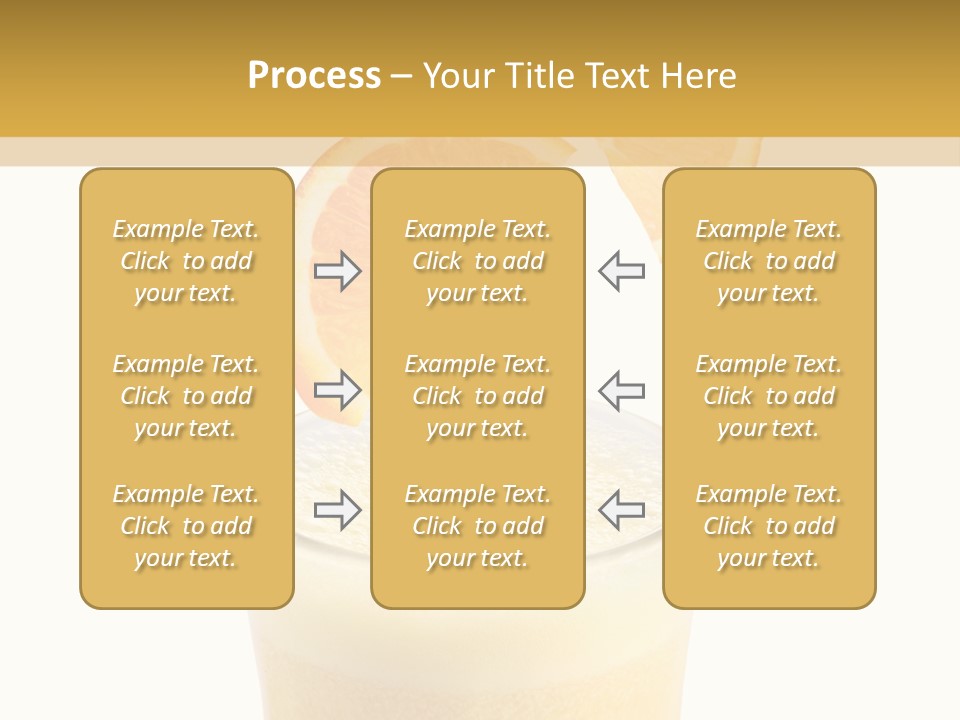 Process – Your Title Text Here

Example Text. Click to add your text.

Example Text. Click to add your text.

Example Text. Click to add your text.

Example Text. Click to add your text.

Example Text. Click to add your text.

Example Text. Click to add your text.

Example Text. Click to add your text.

Example Text. Click to add your text.

Example Text. Click to add your text.